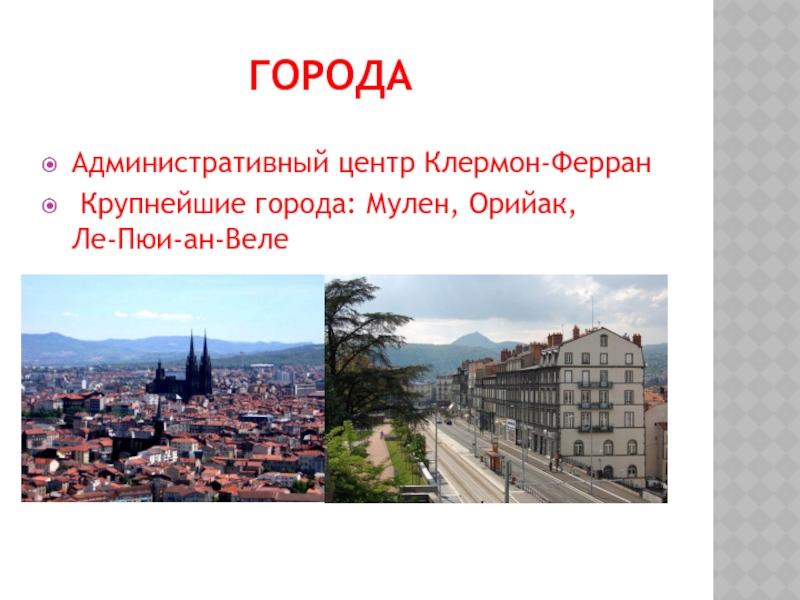 ГОРОДА

Административный центр Клермон-Ферран

Крупнейшие города: Мулен, Орийак, Ле-Пюи-ан-Веле